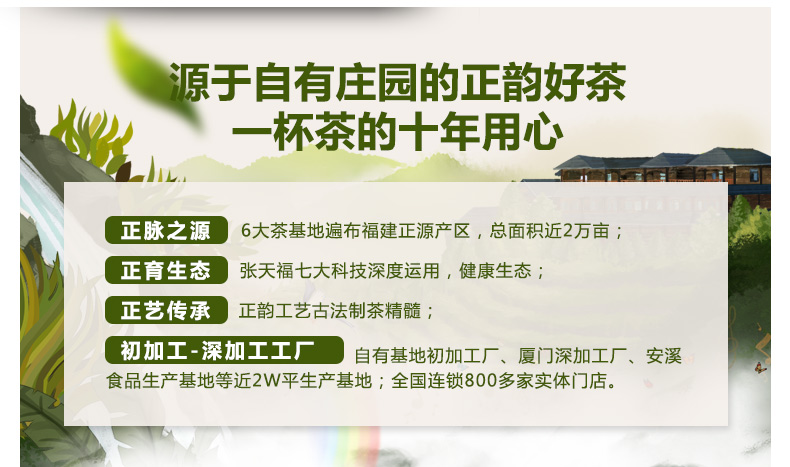 源于自有庄园的正韵好茶
一杯茶的十年用心

正脉之源 6大茶基地遍布福建正源产区，总面积近2万亩；

正育生态 张天福七大科技深度运用，健康生态；

正艺传承 正韵工艺古法制茶精髓；

初加工-深加工工厂 自有基地初加工厂、厦门深加工厂、安溪食品生产基地等近2W平生产基地；全国连锁800多家实体门店。